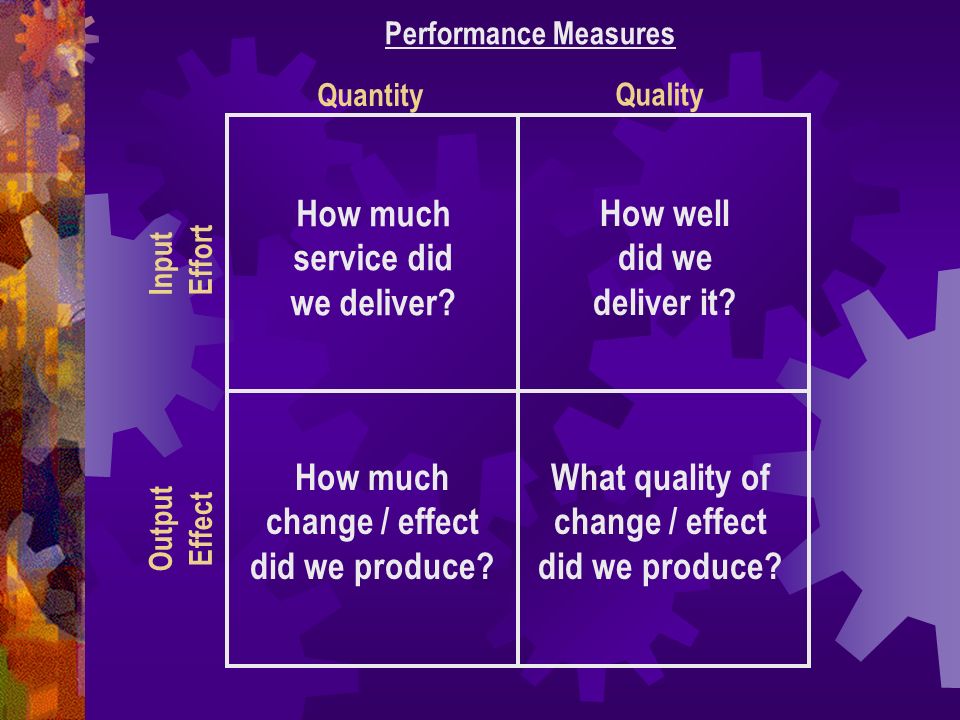 Performance Measures

| | Quantity | Quality |
|---|---|---|
| Input Effort | How much service did we deliver? | How well did we deliver it? |
| Output Effect | How much change / effect did we produce? | What quality of change / effect did we produce? |